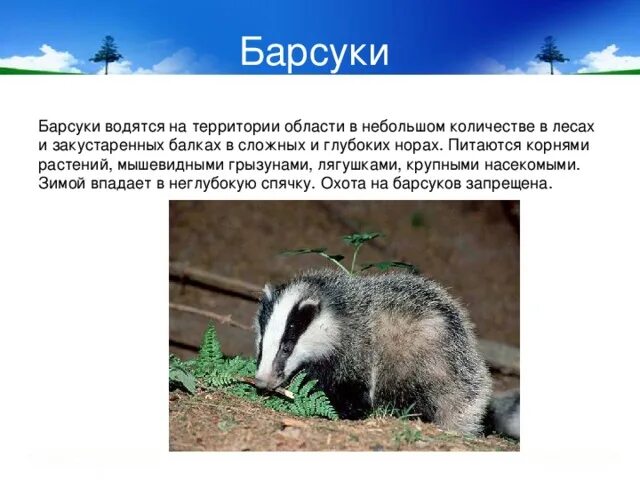 Барсуки

Барсуки водятся на территории области в небольшом количестве в лесах и закустаренных балках в сложных и глубоких норах. Питаются корнями растений, мышевидными грызунами, лягушками, крупными насекомыми. Зимой впадает в неглубокую спячку. Охота на барсуков запрещена.